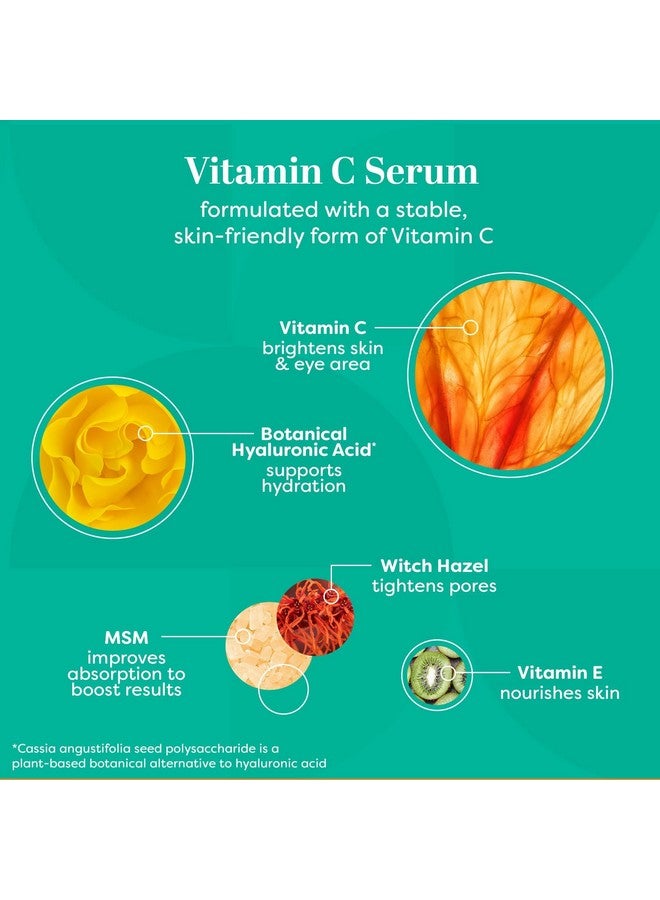 Vitamin C Serum

formulated with a stable, skin-friendly form of Vitamin C

Vitamin C
brightens skin & eye area

Botanical Hyaluronic Acid*
supports hydration

Witch Hazel
tightens pores

MSM
improves absorption to boost results

Vitamin E
nourishes skin

*Cassia angustifolia seed polysaccharide is a plant-based botanical alternative to hyaluronic acid